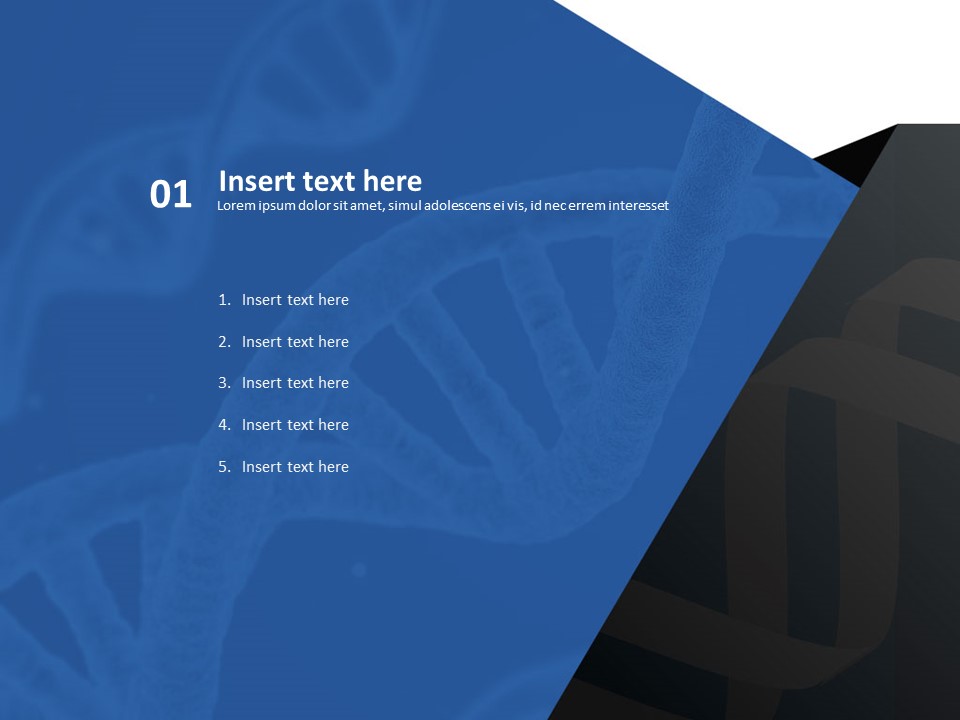 01 Insert text here
Lorem ipsum dolor sit amet, simul adolescens ei vis, id nec errem interesset

1. Insert text here
2. Insert text here
3. Insert text here
4. Insert text here
5. Insert text here